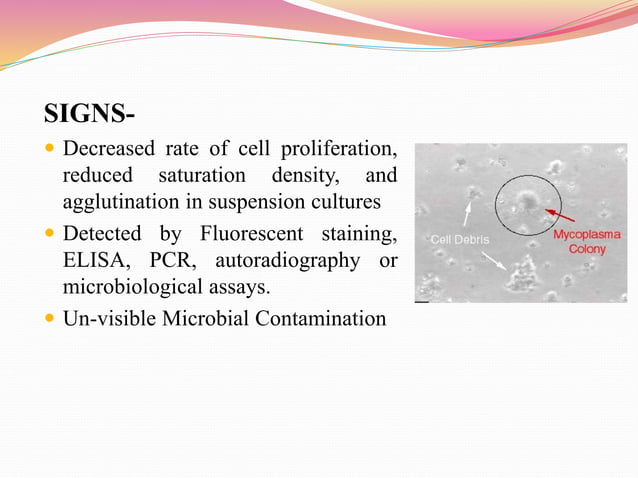 SIGNS-

- Decreased rate of cell proliferation, reduced saturation density, and agglutination in suspension cultures
- Detected by Fluorescent staining, ELISA, PCR, autoradiography or microbiological assays.
- Un-visible Microbial Contamination

Cell Debris

Mycoplasma Colony